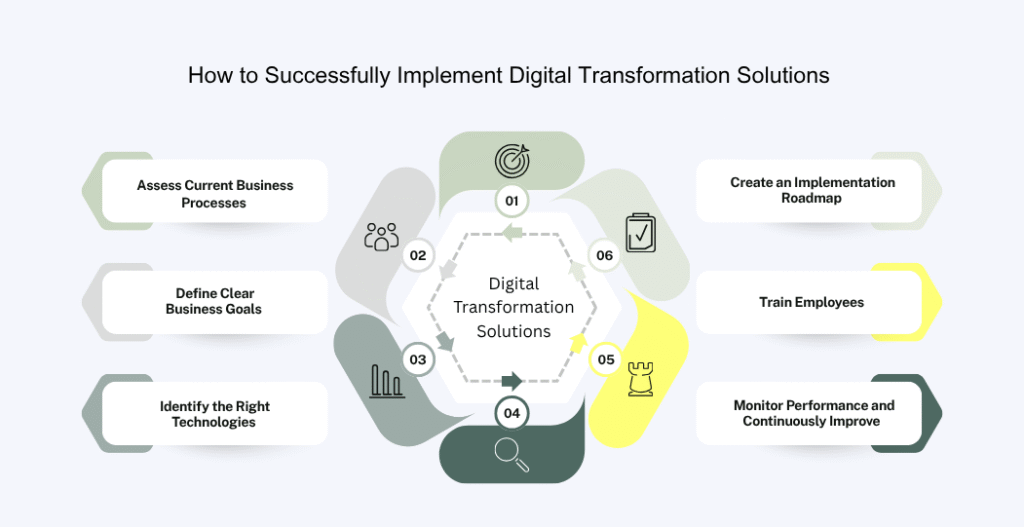 How to Successfully Implement Digital Transformation Solutions

Assess Current Business Processes

Define Clear Business Goals

Identify the Right Technologies

01

02

03

04

05

06

Digital Transformation Solutions

Create an Implementation Roadmap

Train Employees

Monitor Performance and Continuously Improve